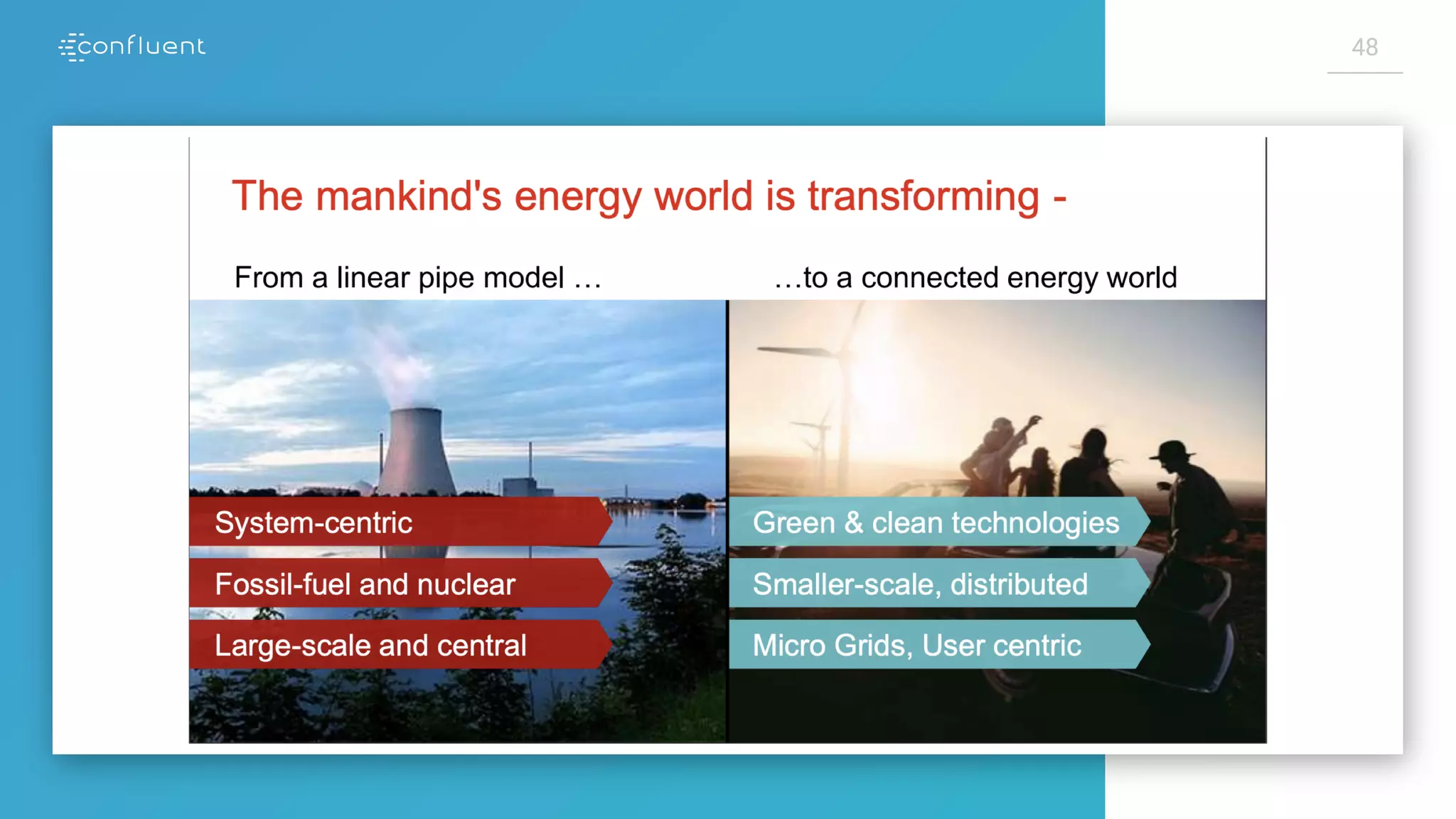 confluent

48

The mankind's energy world is transforming -

From a linear pipe model …

System-centric

Fossil-fuel and nuclear

Large-scale and central

…to a connected energy world

Green & clean technologies

Smaller-scale, distributed

Micro Grids, User centric